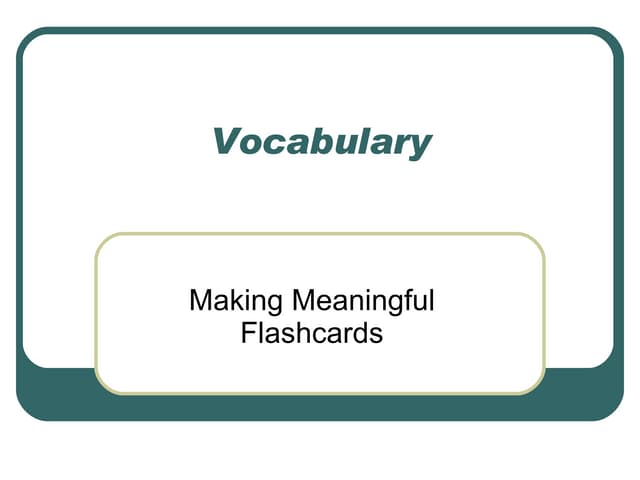 Vocabulary

Making Meaningful Flashcards